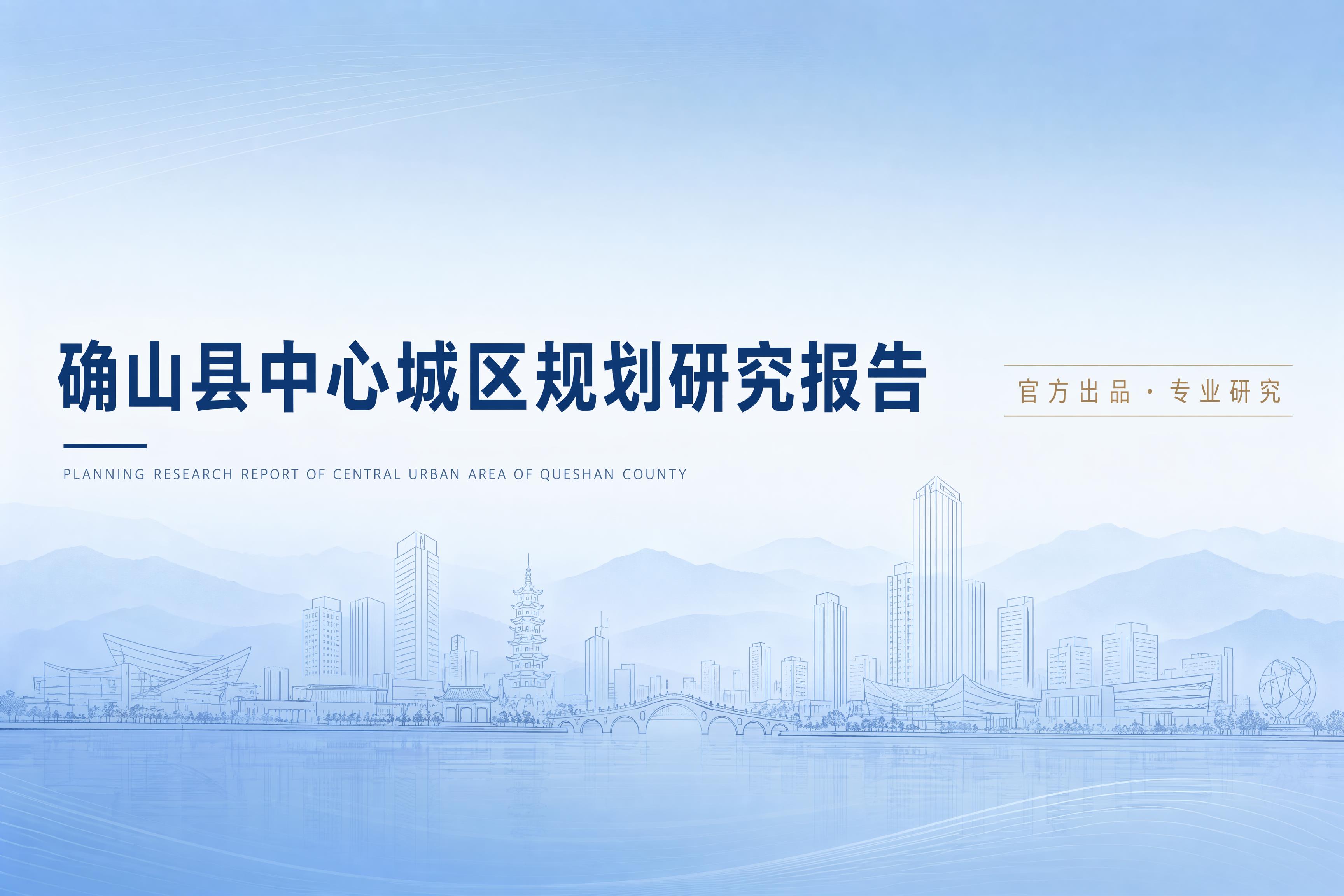 确山县中心城区规划研究报告

官方出品 · 专业研究

PLANNING RESEARCH REPORT OF CENTRAL URBAN AREA OF QUESHAN COUNTY